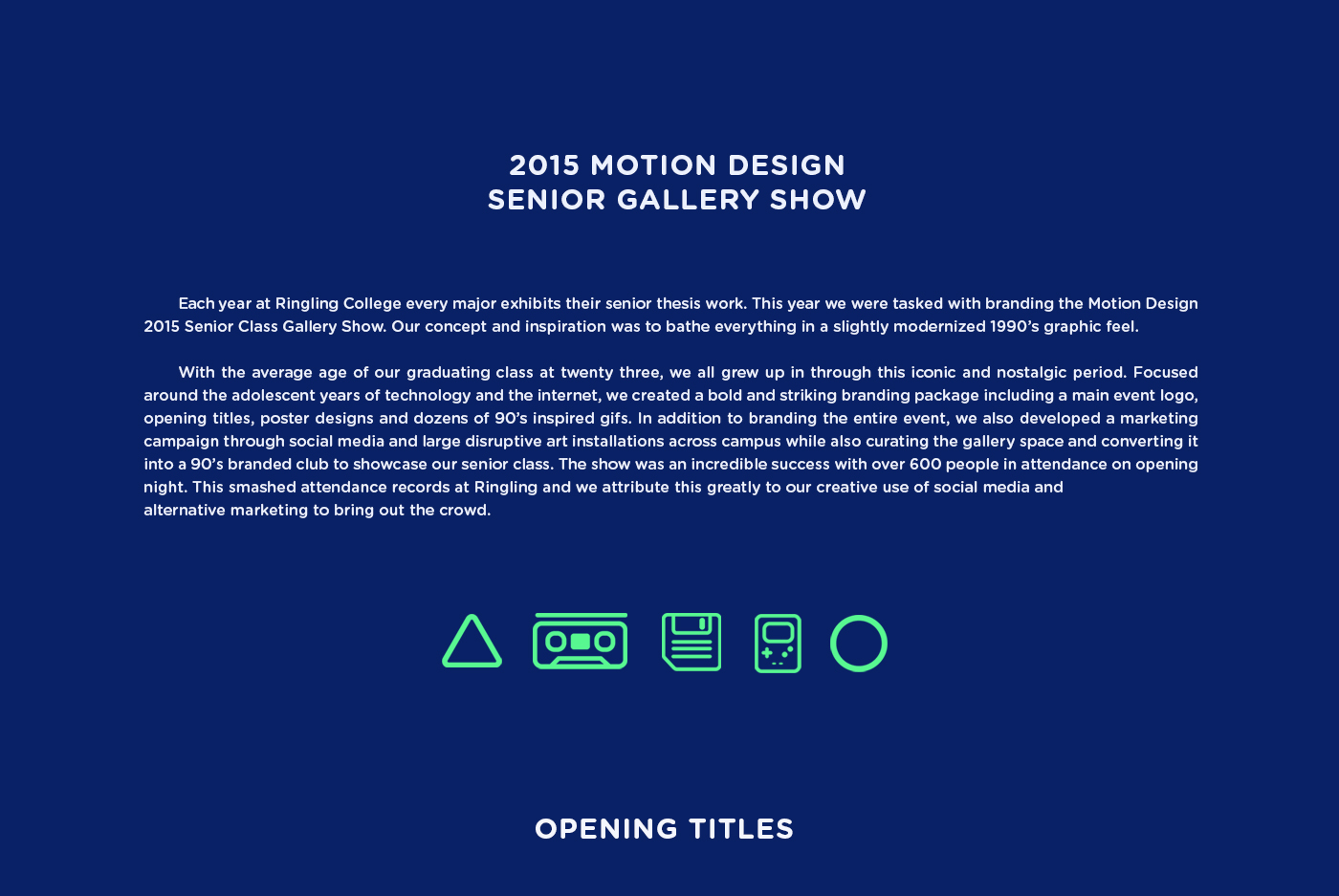 2015 MOTION DESIGN
SENIOR GALLERY SHOW

Each year at Ringling College every major exhibits their senior thesis work. This year we were tasked with branding the Motion Design 2015 Senior Class Gallery Show. Our concept and inspiration was to bathe everything in a slightly modernized 1990's graphic feel.

With the average age of our graduating class at twenty three, we all grew up in through this iconic and nostalgic period. Focused around the adolescent years of technology and the internet, we created a bold and striking branding package including a main event logo, opening titles, poster designs and dozens of 90's inspired gifs. In addition to branding the entire event, we also developed a marketing campaign through social media and large disruptive art installations across campus while also curating the gallery space and converting it into a 90's branded club to showcase our senior class. The show was an incredible success with over 600 people in attendance on opening night. This smashed attendance records at Ringling and we attribute this greatly to our creative use of social media and alternative marketing to bring out the crowd.

OPENING TITLES